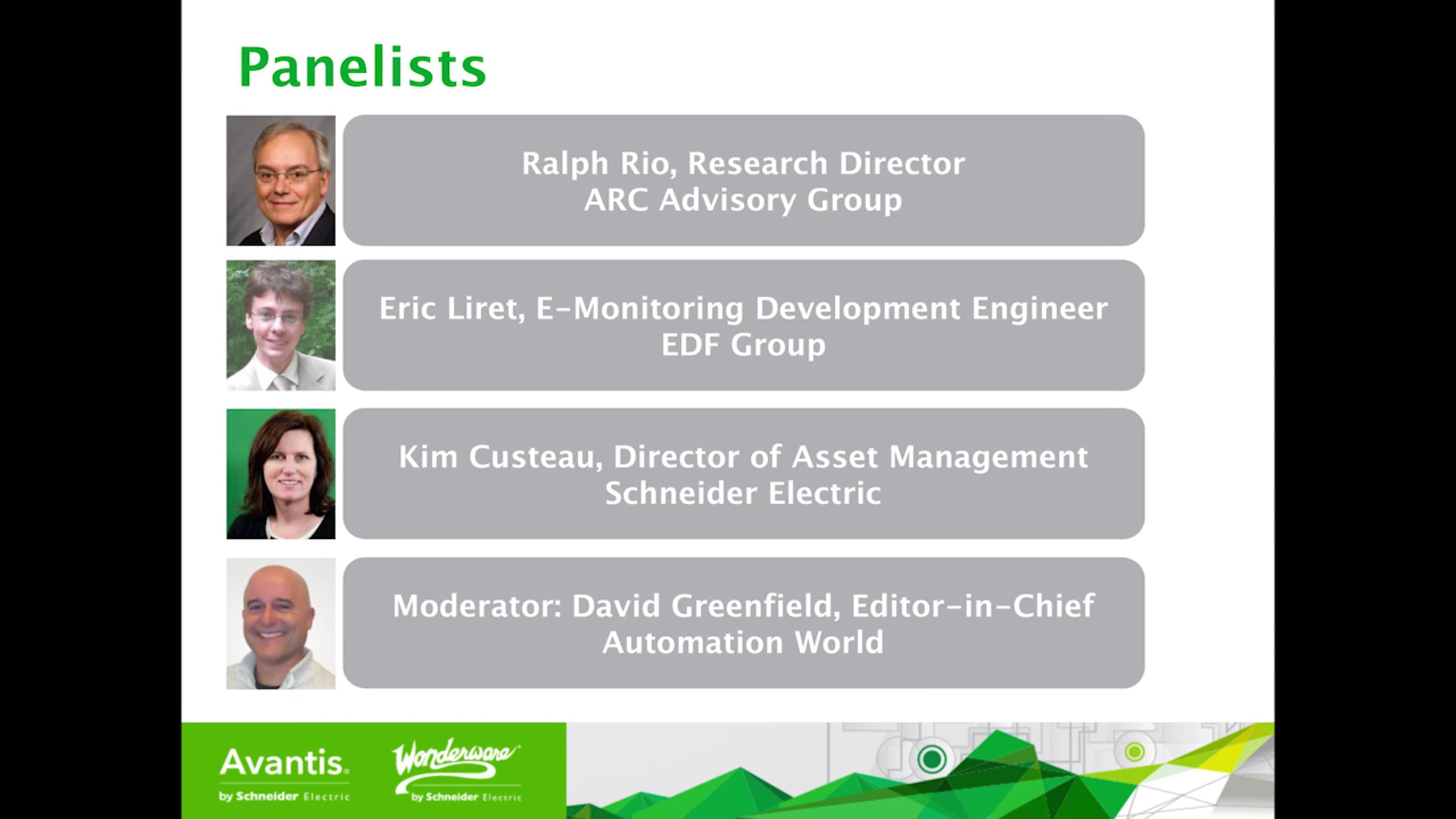 Panelists

Ralph Rio, Research Director
ARC Advisory Group

Eric Liret, E-Monitoring Development Engineer
EDF Group

Kim Custeau, Director of Asset Management
Schneider Electric

Moderator: David Greenfield, Editor-in-Chief
Automation World

Avantis
by Schneider Electric

Wonderware
by Schneider Electric